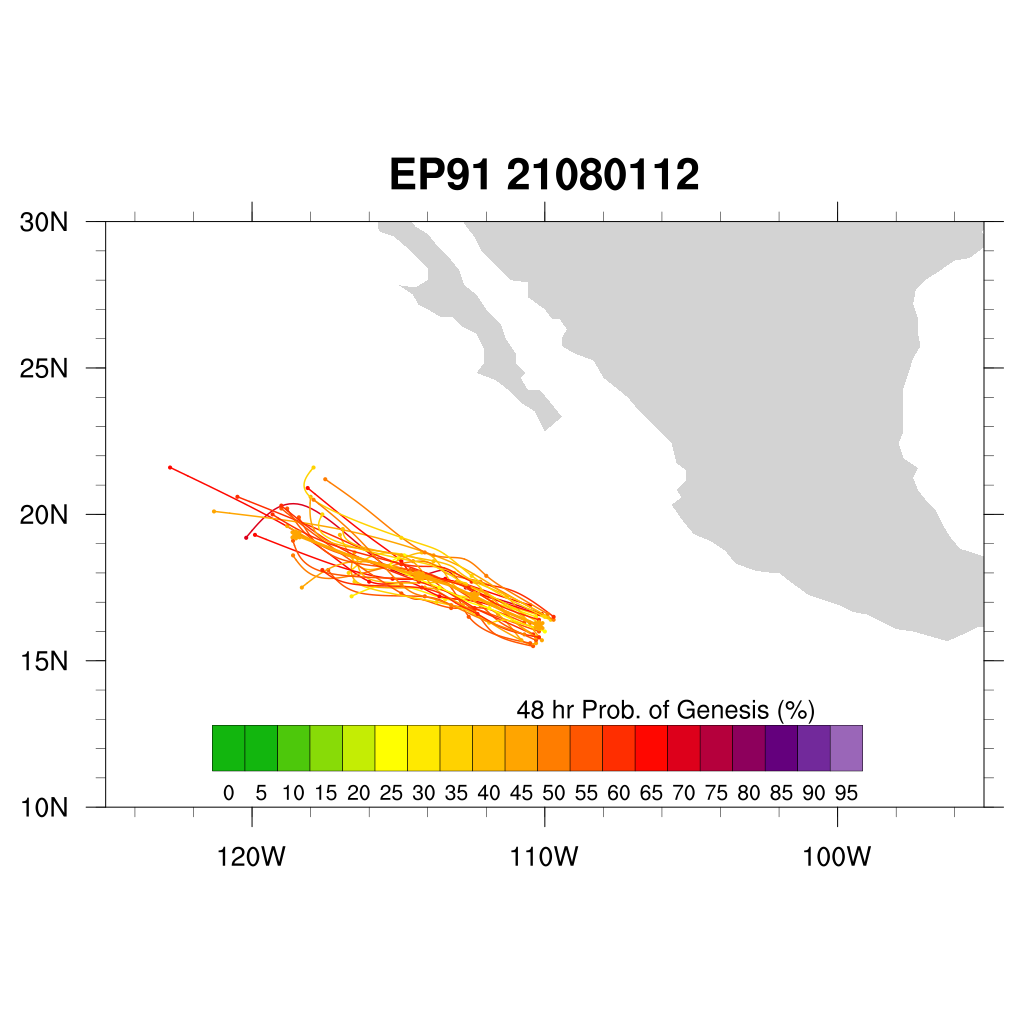 EP91 21080112

30N
25N
20N
15N
10N

48 hr Prob. of Genesis (%)

0 5 10 15 20 25 30 35 40 45 50 55 60 65 70 75 80 85 90 95

120W
110W
100W